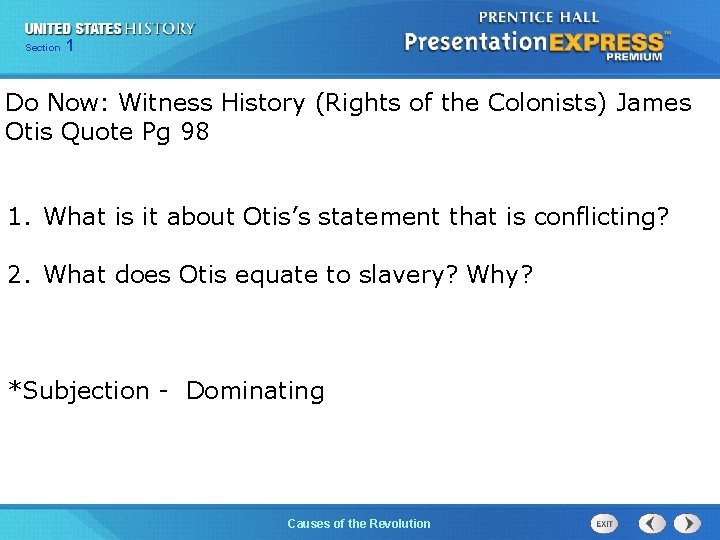 UNITED STATES HISTORY
Section 1

PRENTICE HALL
PresentationEXPRESS™
PREMIUM

Do Now: Witness History (Rights of the Colonists) James Otis Quote Pg 98

1. What is it about Otis's statement that is conflicting?

2. What does Otis equate to slavery? Why?

*Subjection - Dominating

Causes of the Revolution

EXIT